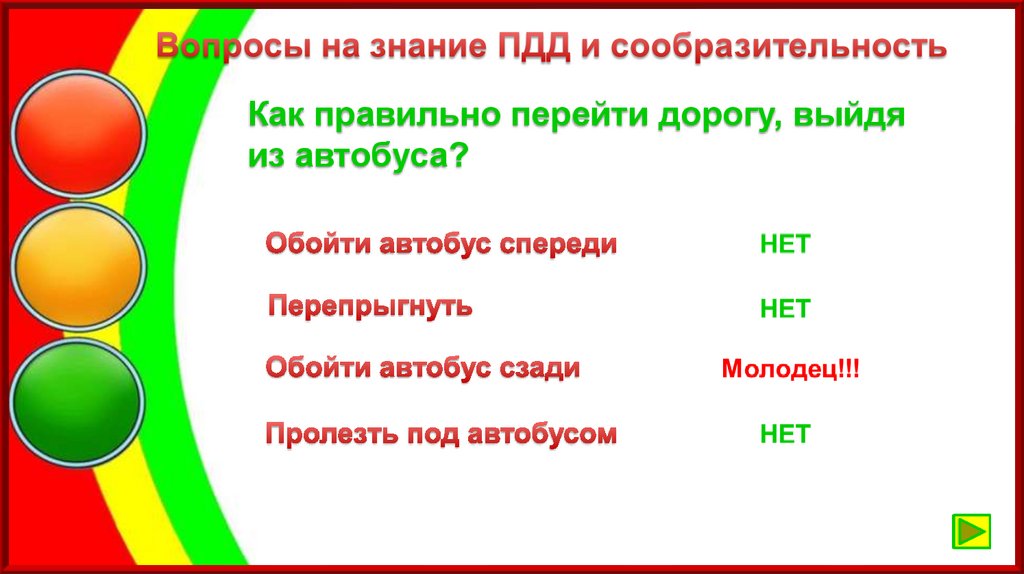 Вопросы на знание ПДД и сообразительность

Как правильно перейти дорогу, выйдя из автобуса?

Обойти автобус спереди
НЕТ

Перепрыгнуть
НЕТ

Обойти автобус сзади
Молодец!!!

Пролезть под автобусом
НЕТ